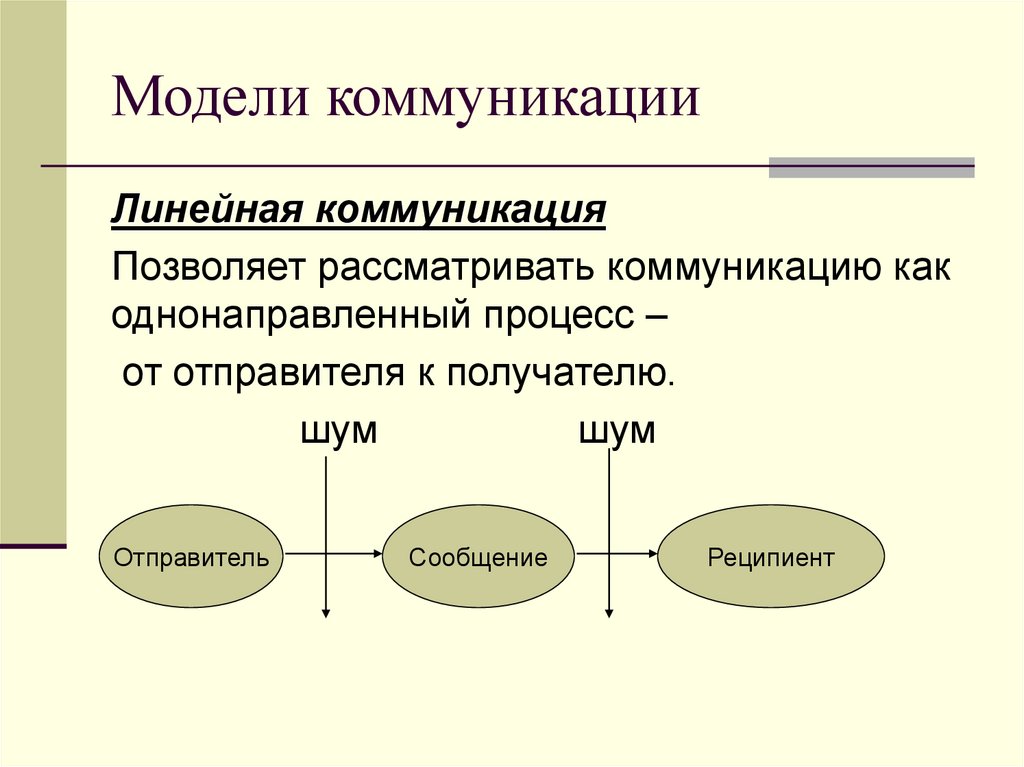 Модели коммуникации

Линейная коммуникация

Позволяет рассматривать коммуникацию как однонаправленный процесс –

от отправителя к получателю.

шум шум

Отправитель

Сообщение

Реципиент